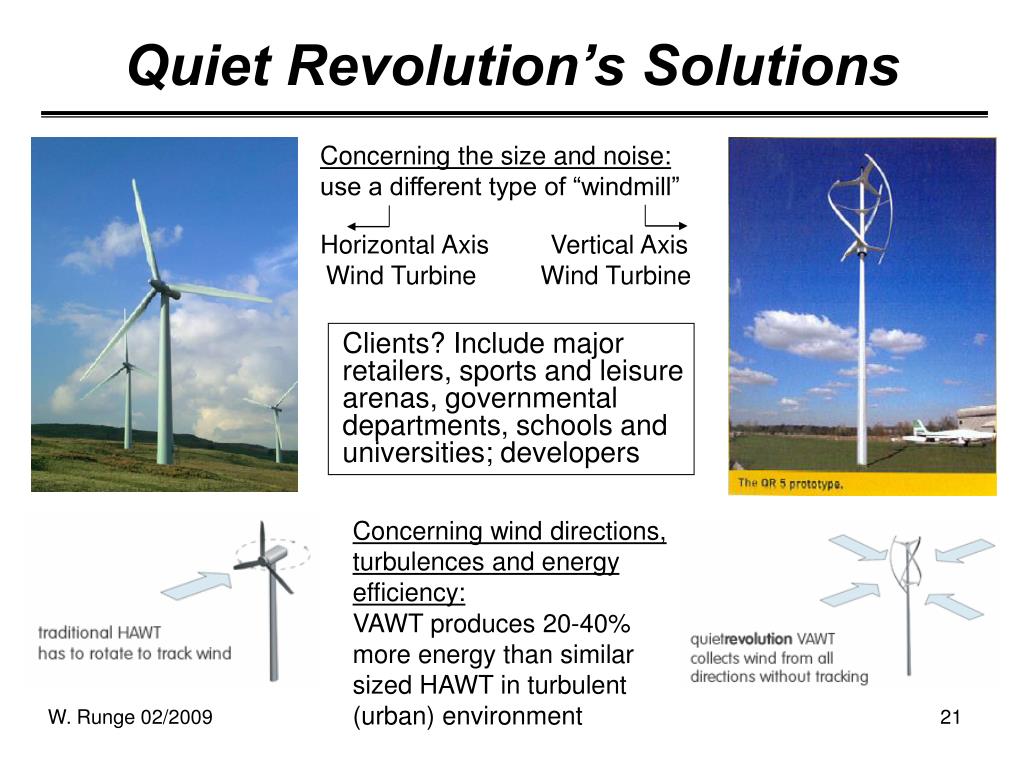 Quiet Revolution's Solutions

Concerning the size and noise:
use a different type of "windmill"

Horizontal Axis Wind Turbine

Vertical Axis Wind Turbine

Clients? Include major retailers, sports and leisure arenas, governmental departments, schools and universities; developers

The QR 5 prototype.

traditional HAWT has to rotate to track wind

Concerning wind directions, turbulences and energy efficiency:
VAWT produces 20-40% more energy than similar sized HAWT in turbulent (urban) environment

quietrevolution VAWT collects wind from all directions without tracking

W. Runge 02/2009

21